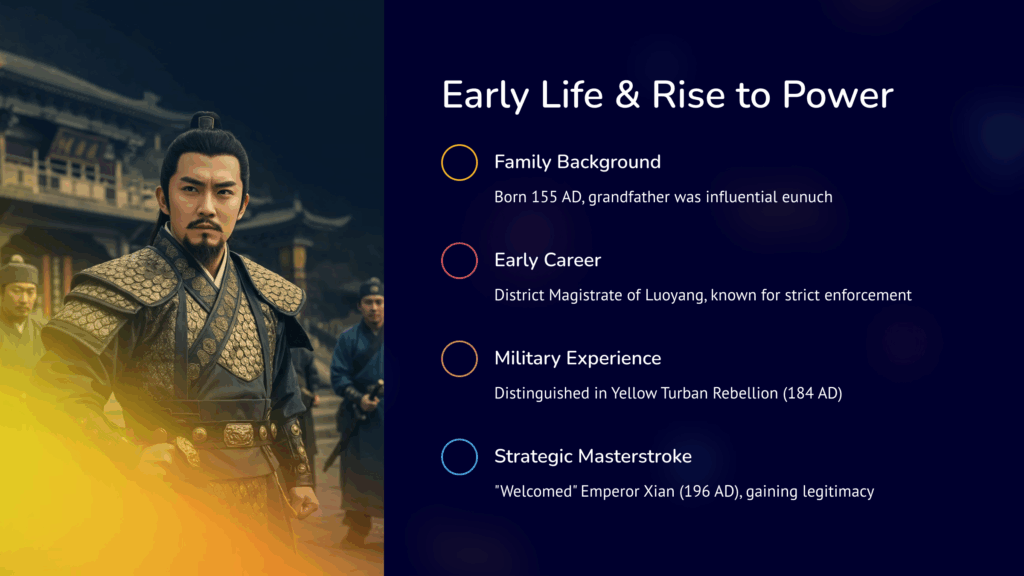 Early Life & Rise to Power

Family Background

Born 155 AD, grandfather was influential eunuch

Early Career

District Magistrate of Luoyang, known for strict enforcement

Military Experience

Distinguished in Yellow Turban Rebellion (184 AD)

Strategic Masterstroke

"Welcomed" Emperor Xian (196 AD), gaining legitimacy